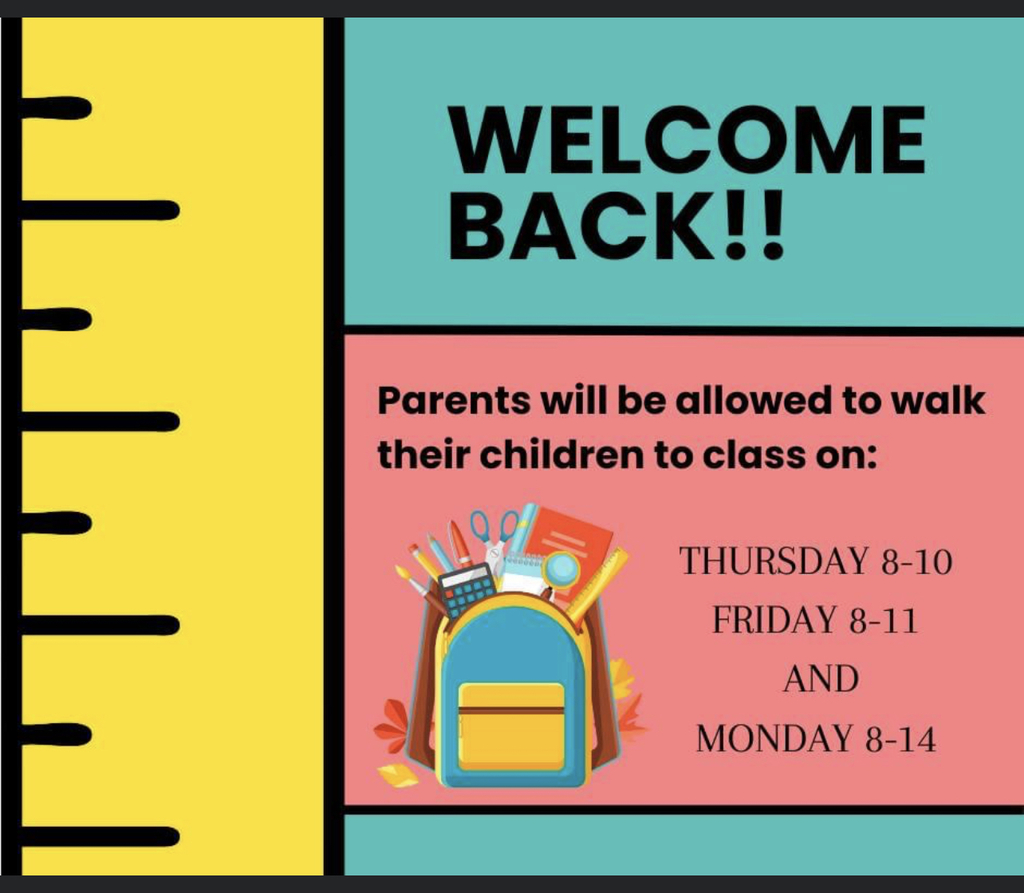 WELCOME BACK!!

Parents will be allowed to walk their children to class on:

THURSDAY 8-10
FRIDAY 8-11
AND
MONDAY 8-14